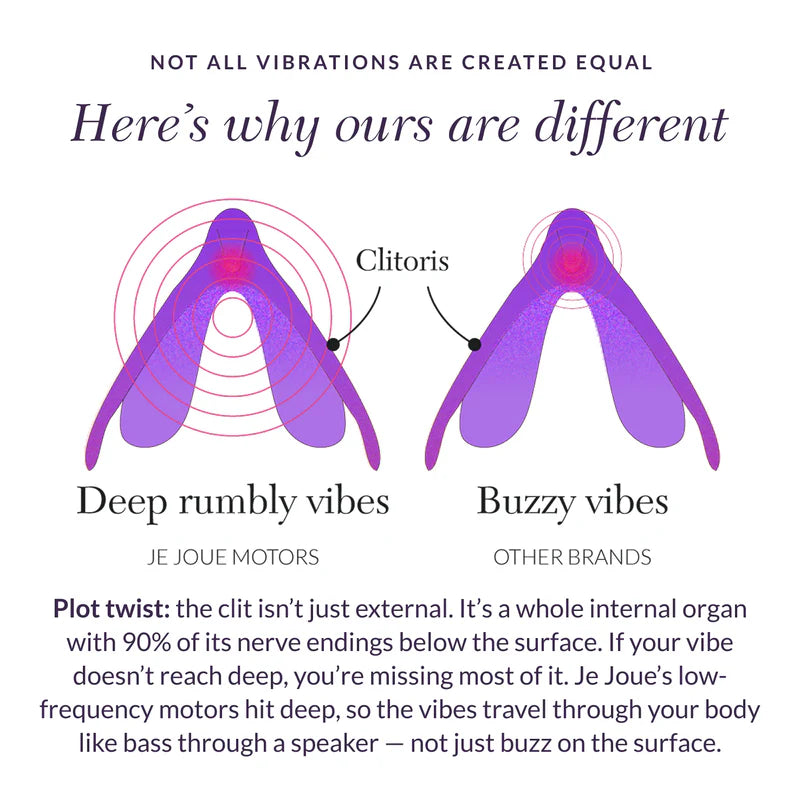 NOT ALL VIBRATIONS ARE CREATED EQUAL

Here's why ours are different

Clitoris

Deep rumbly vibes

JE JOUE MOTORS

Buzzy vibes

OTHER BRANDS

Plot twist: the clit isn't just external. It's a whole internal organ with 90% of its nerve endings below the surface. If your vibe doesn't reach deep, you're missing most of it. Je Joue's low-frequency motors hit deep, so the vibes travel through your body like bass through a speaker — not just buzz on the surface.